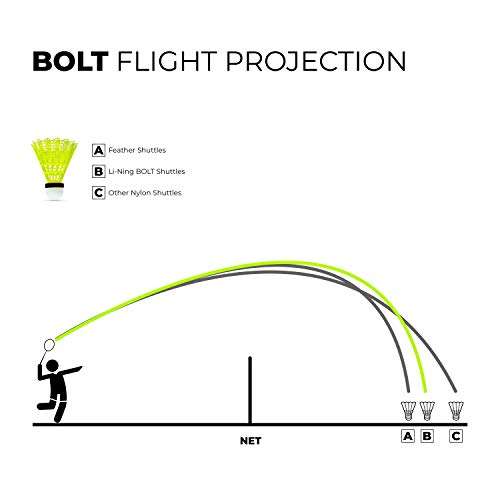 BOLT FLIGHT PROJECTION

A Feather Shuttles
B Li-Ning BOLT Shuttles
C Other Nylon Shuttles

NET

A B C